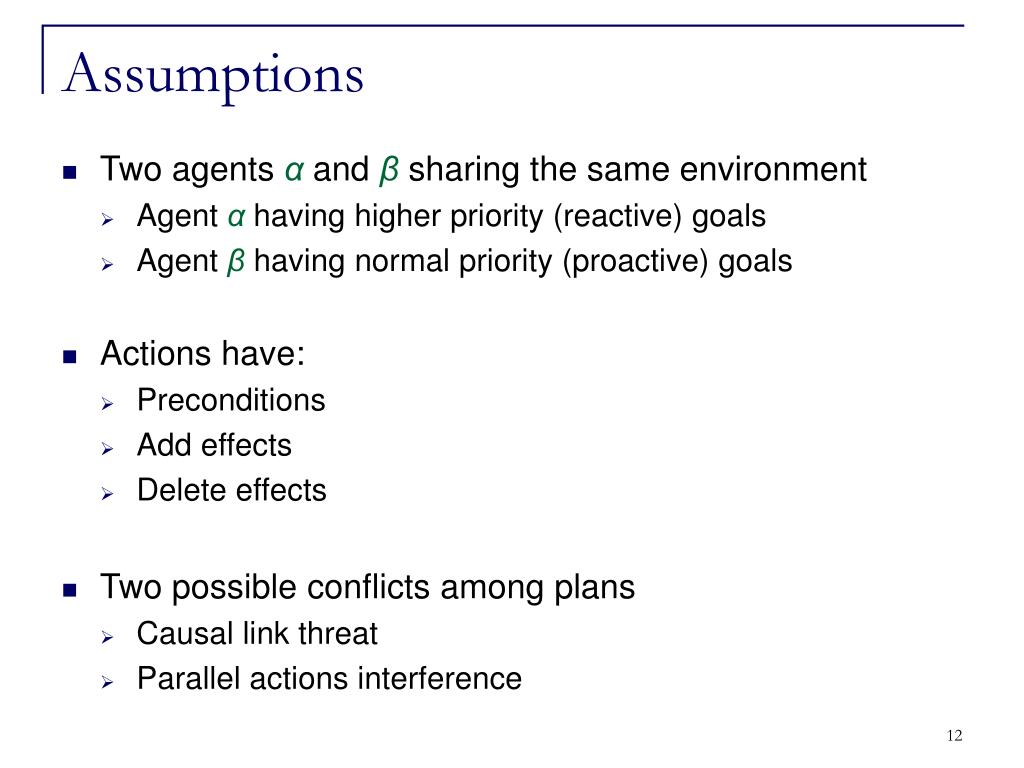 Assumptions

Two agents $\alpha$ and $\beta$ sharing the same environment

Agent $\alpha$ having higher priority (reactive) goals

Agent $\beta$ having normal priority (proactive) goals

Actions have:

Preconditions

Add effects

Delete effects

Two possible conflicts among plans

Causal link threat

Parallel actions interference

12